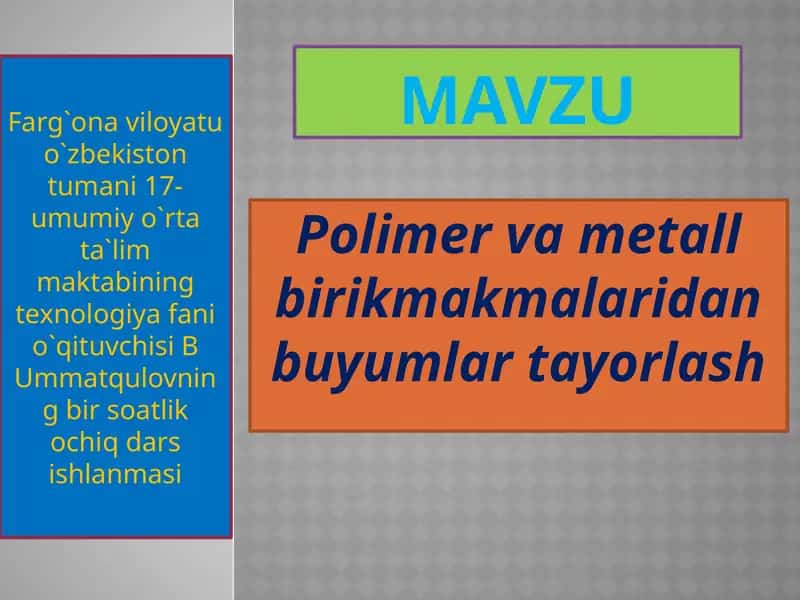 Farg`ona viloyatu o`zbekiston tumani 17-umumiy o`rta ta`lim maktabining texnologiya fani o`qituvchisi B Ummatqulovning bir soatlik ochiq dars ishlanmasi

MAVZU

Polimer va metall birikmakmalaridan buyumlar tayorlash